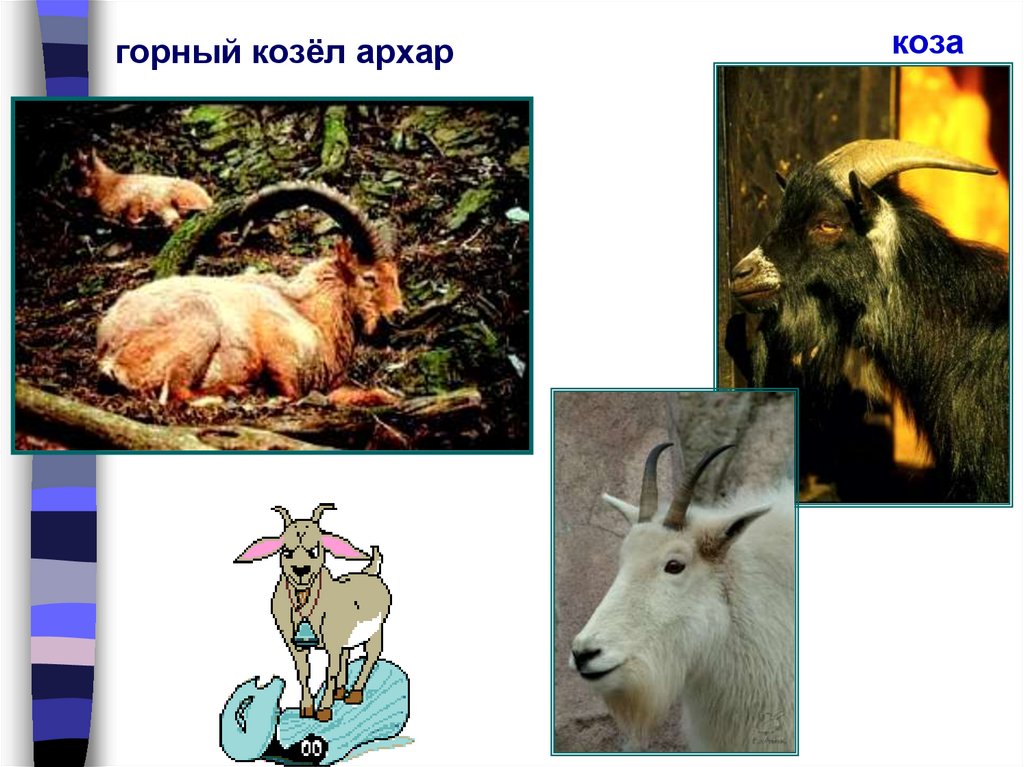 горный козёл архар

коза